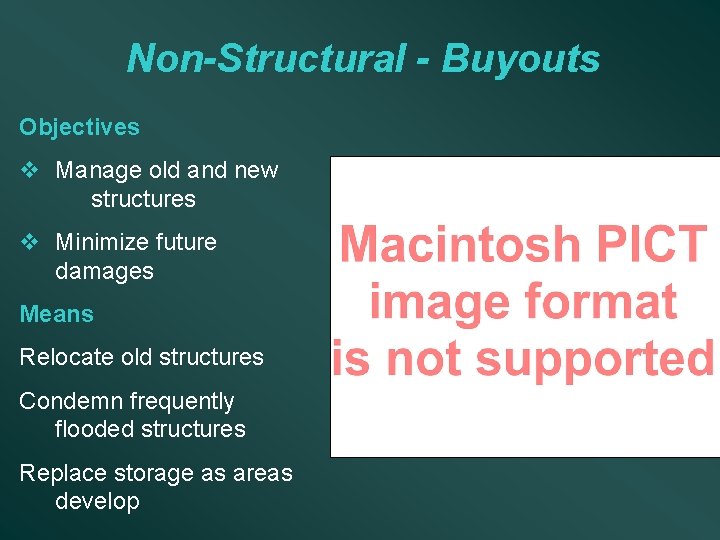 Non-Structural - Buyouts

Objectives

❖ Manage old and new structures

❖ Minimize future damages

Means

Relocate old structures

Condemn frequently flooded structures

Replace storage as areas develop

Macintosh PICT image format is not supported